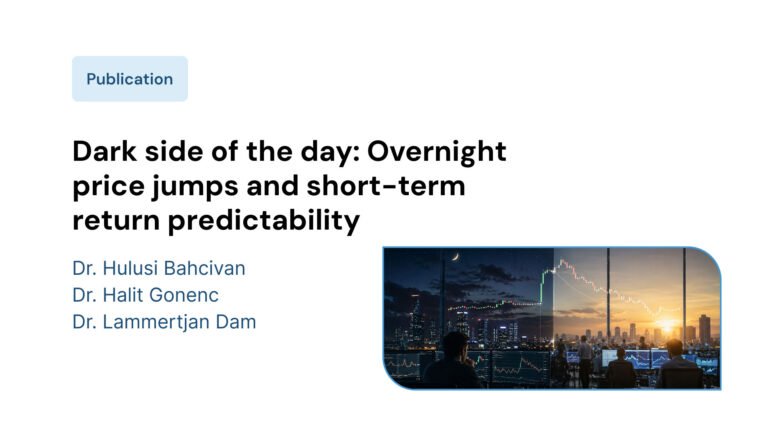 Publication

Dark side of the day: Overnight price jumps and short-term return predictability

Dr. Hulusi Bahcivan
Dr. Halit Gonenc
Dr. Lammertjan Dam